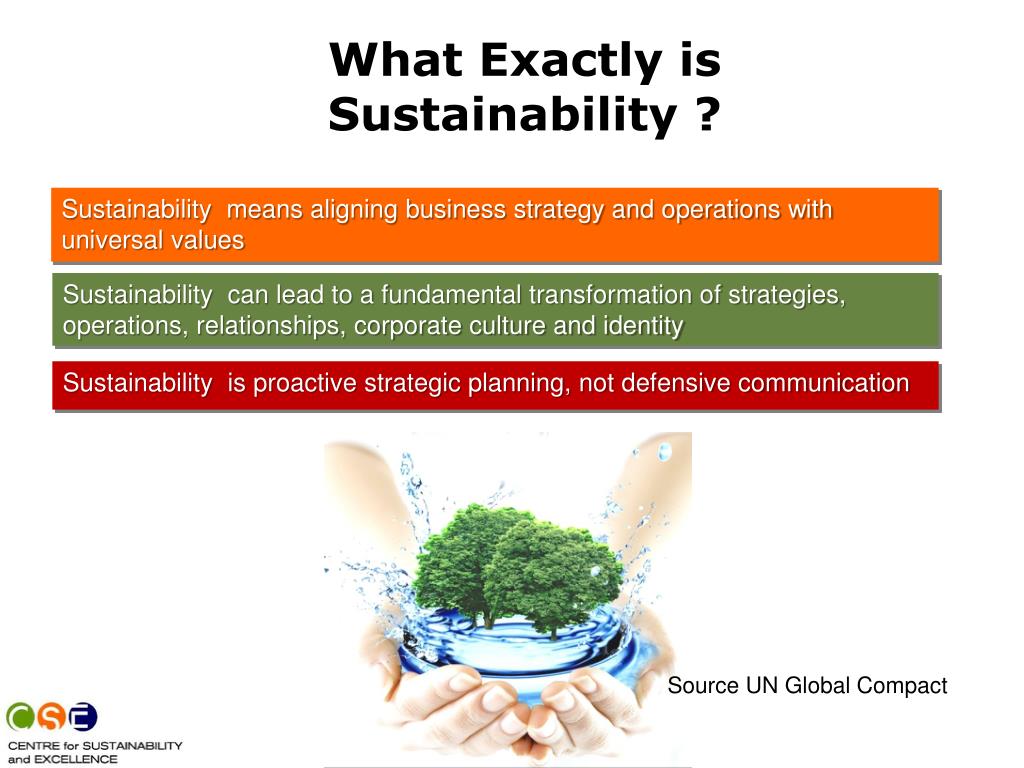 What Exactly is Sustainability ?

Sustainability means aligning business strategy and operations with universal values

Sustainability can lead to a fundamental transformation of strategies, operations, relationships, corporate culture and identity

Sustainability is proactive strategic planning, not defensive communication

Source UN Global Compact

CSE
CENTRE for SUSTAINABILITY and EXCELLENCE